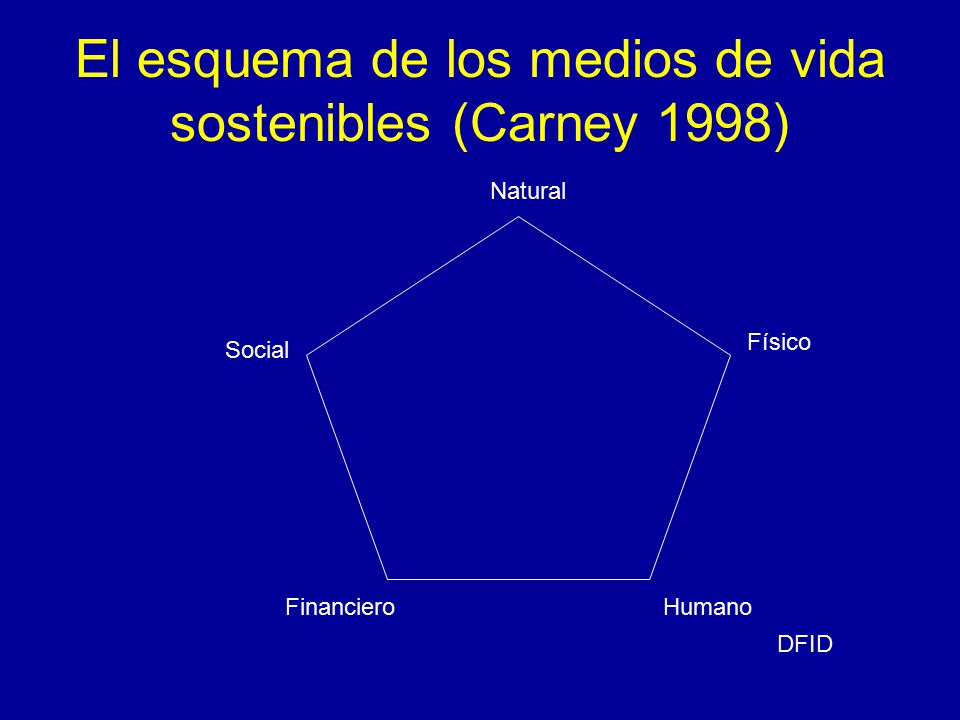 El esquema de los medios de vida sostenibles (Carney 1998)

Natural

Social

Físico

Financiero

Humano

DFID